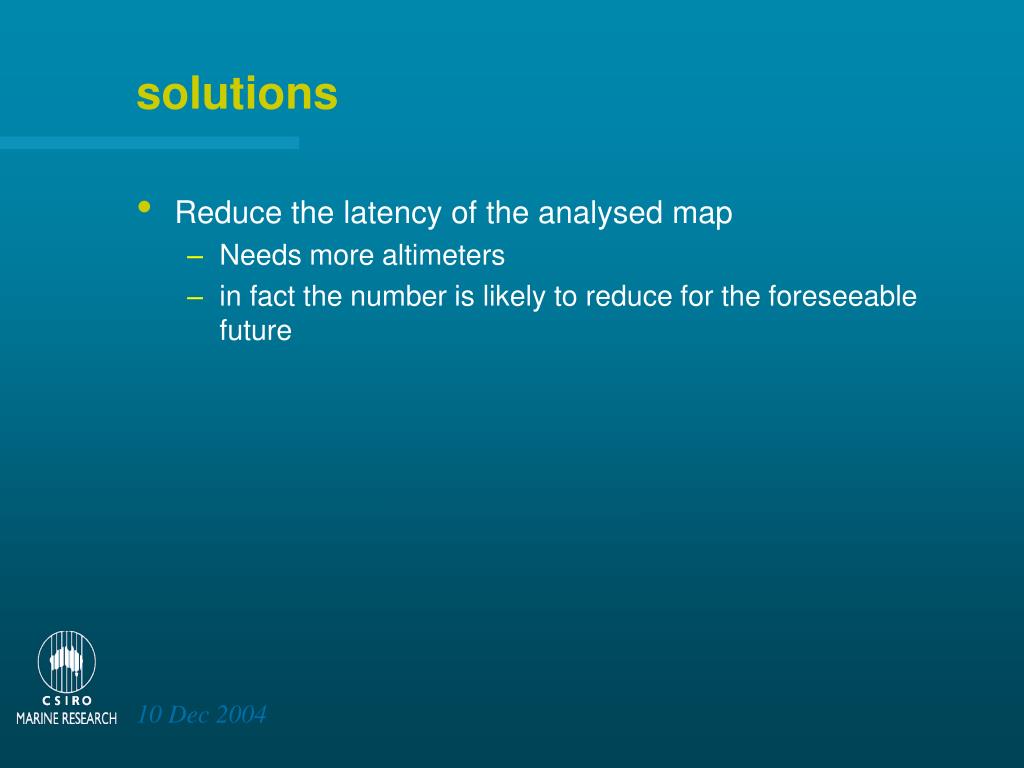 solutions

• Reduce the latency of the analysed map
– Needs more altimeters
– in fact the number is likely to reduce for the foreseeable future

CSIRO
MARINE RESEARCH

10 Dec 2004